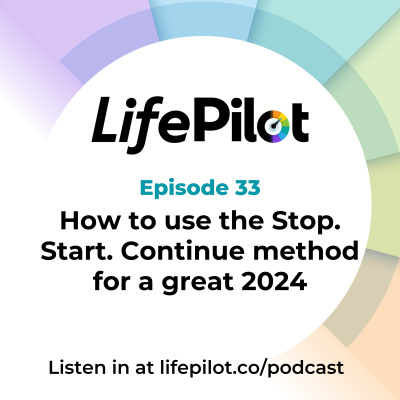 LifePilot

Episode 33

How to use the Stop. Start. Continue method for a great 2024

Listen in at lifepilot.co/podcast